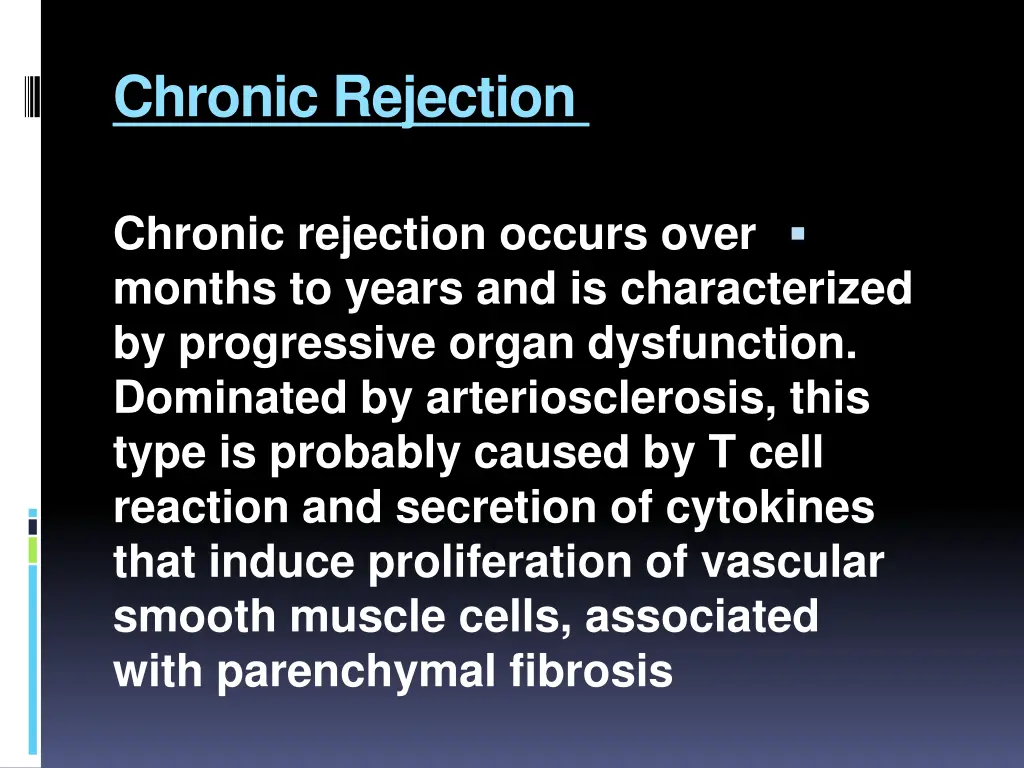 Chronic Rejection

Chronic rejection occurs over months to years and is characterized by progressive organ dysfunction. Dominated by arteriosclerosis, this type is probably caused by T cell reaction and secretion of cytokines that induce proliferation of vascular smooth muscle cells, associated with parenchymal fibrosis